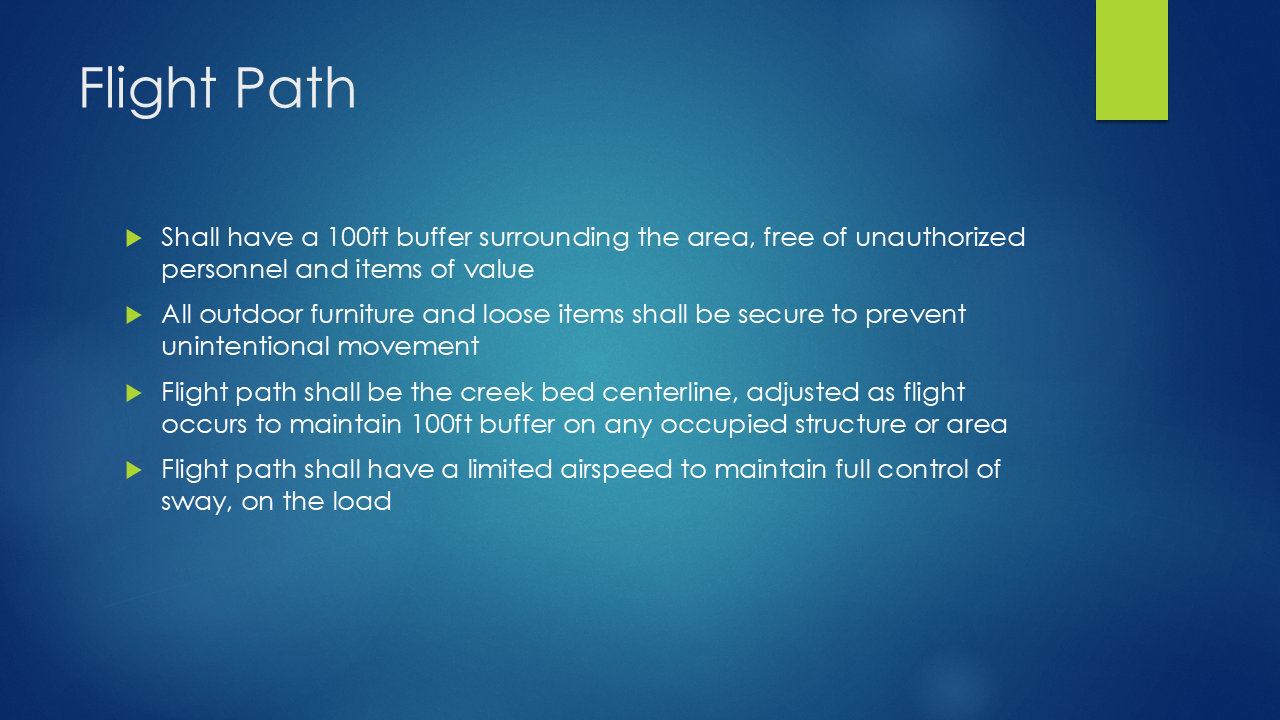 Flight Path

Shall have a 100ft buffer surrounding the area, free of unauthorized personnel and items of value

All outdoor furniture and loose items shall be secure to prevent unintentional movement

Flight path shall be the creek bed centerline, adjusted as flight occurs to maintain 100ft buffer on any occupied structure or area

Flight path shall have a limited airspeed to maintain full control of sway, on the load